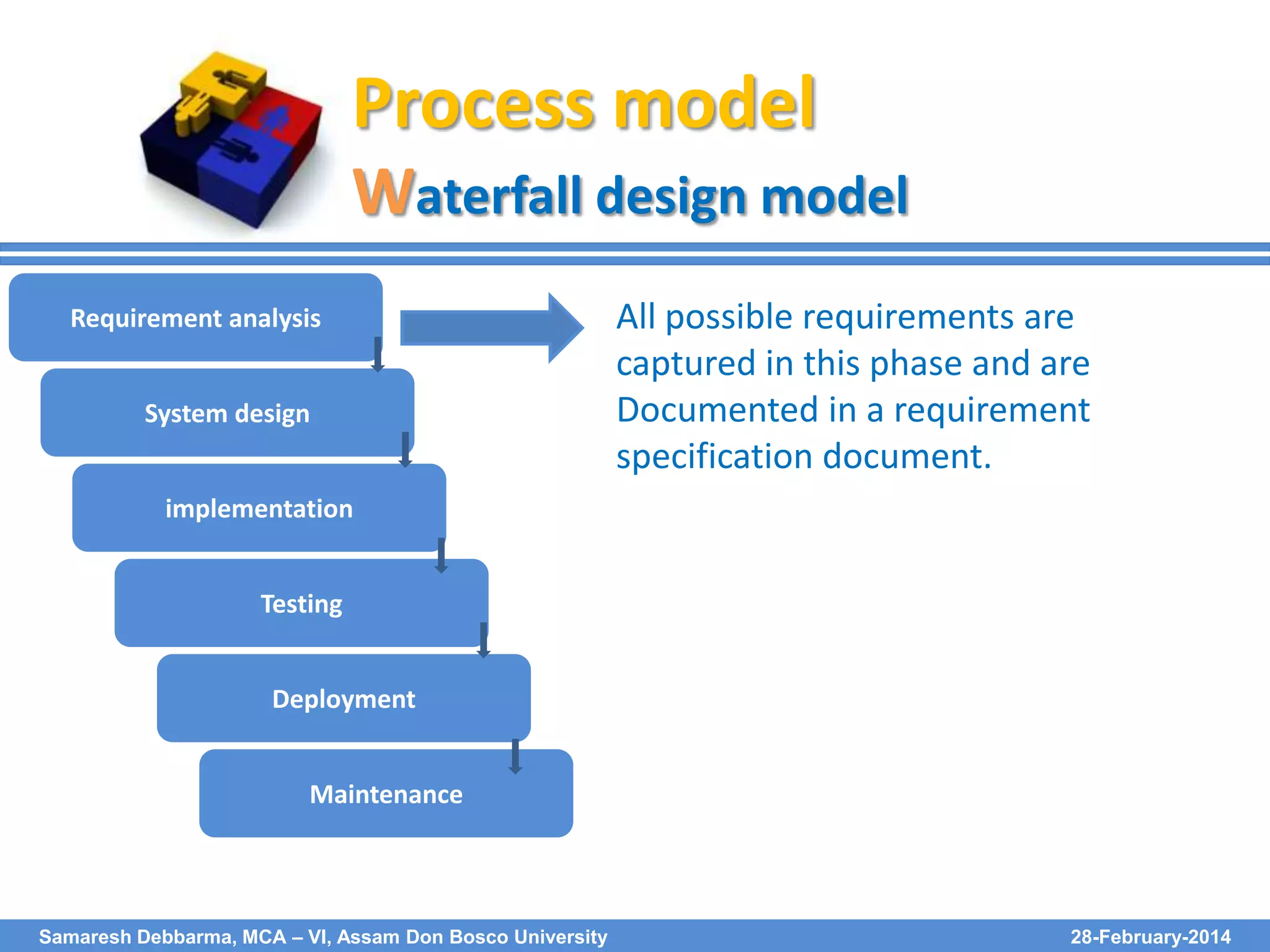 Process model
Waterfall design model

Requirement analysis

System design

implementation

Testing

Deployment

Maintenance

All possible requirements are captured in this phase and are Documented in a requirement specification document.

Samaresh Debbarma, MCA – VI, Assam Don Bosco University

28-February-2014